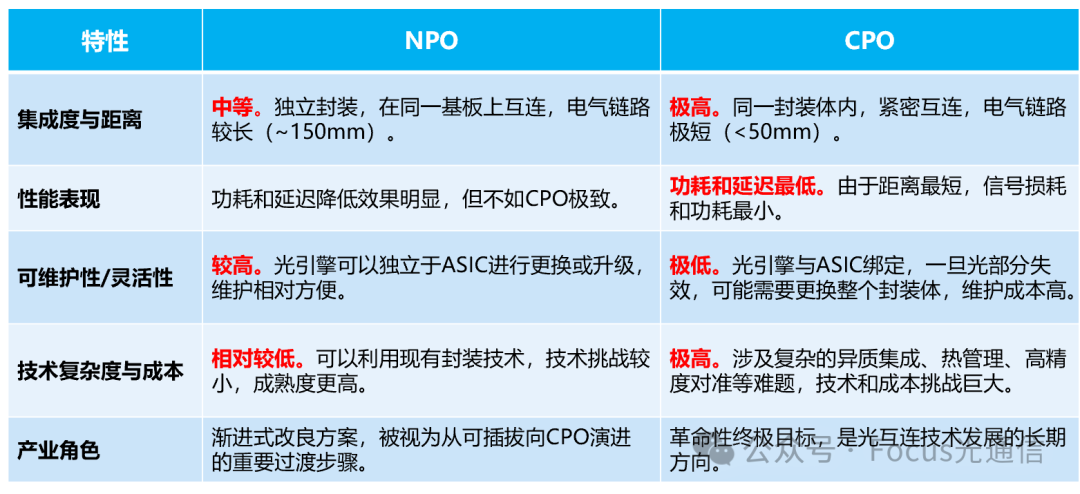 | 特性 | NPO | CPO |
|---|---|---|
| 集成度与距离 | 中等。独立封装，在同一基板上互连，电气链路较长（~150mm）。 | 极高。同一封装体内，紧密互连，电气链路极短（<50mm）。 |
| 性能表现 | 功耗和延迟降低效果明显，但不如CPO极致。 | 功耗和延迟最低。由于距离最短，信号损耗和功耗最小。 |
| 可维护性/灵活性 | 较高。光引擎可以独立于ASIC进行更换或升级，维护相对方便。 | 极低。光引擎与ASIC绑定，一旦光部分失效，可能需要更换整个封装体，维护成本高。 |
| 技术复杂度与成本 | 相对较低。可以利用现有封装技术，技术挑战较小，成熟度更高。 | 极高。涉及复杂的异质集成、热管理、高精度对准等难题，技术和成本挑战巨大。 |
| 产业角色 | 渐进式改良方案，被视为从可插拔向CPO演进的重要过渡步骤。 | 革命性终极目标，是光互连技术发展的长期方向。 |

公众号 · Focus光通信